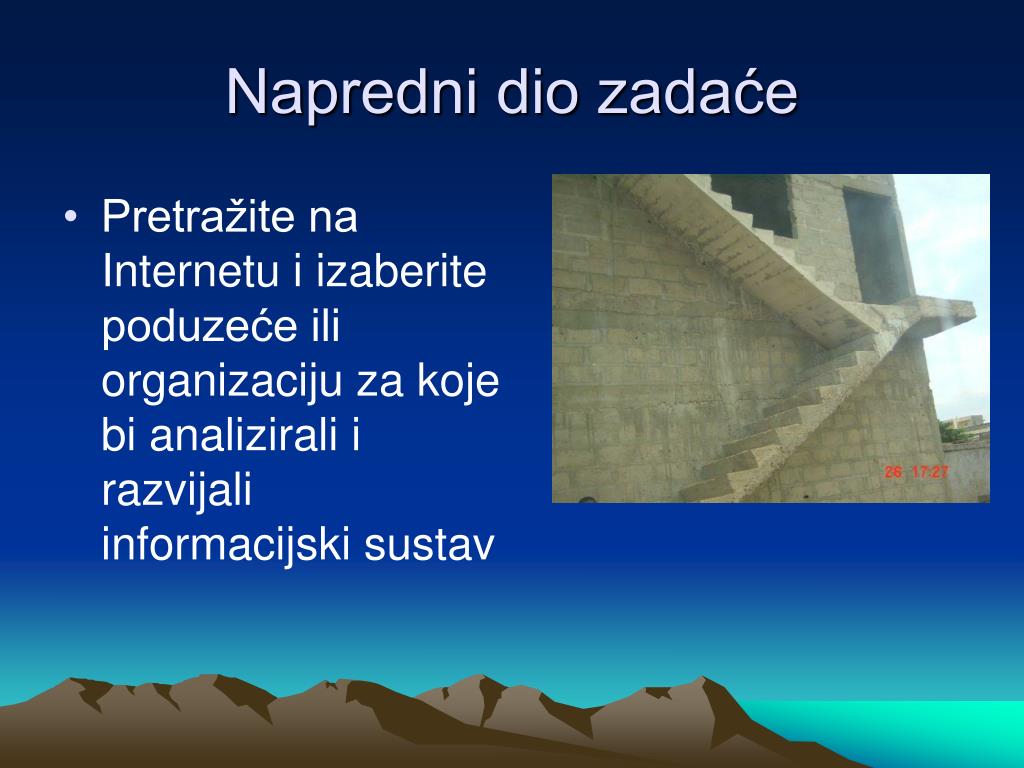 Napredni dio zadaće

• Pretražite na Internetu i izaberite poduzeće ili organizaciju za koje bi analizirali i razvijali informacijski sustav

26 17:27